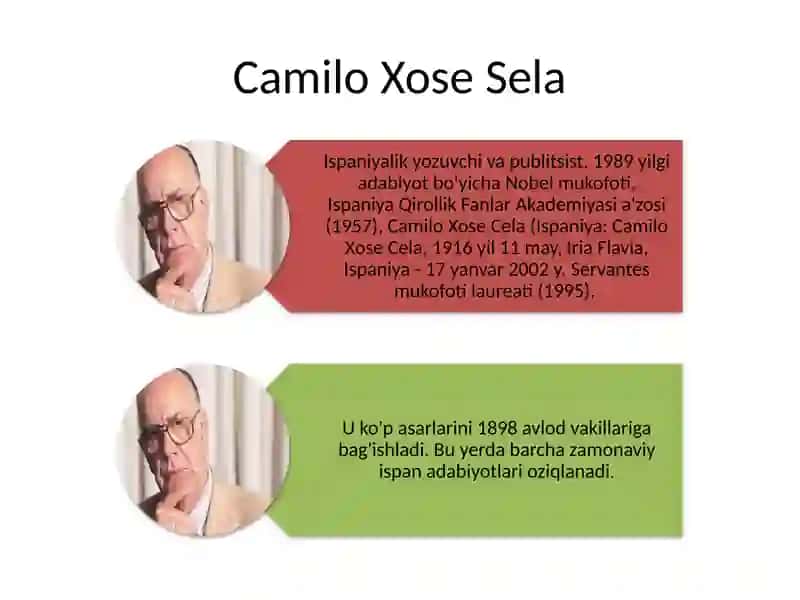 Camilo Xose Sela

Ispaniyalik yozuvchi va publitsist. 1989 yilgi adabiyot bo'yicha Nobel mukofoti, Ispaniya Qirollik Fanlar Akademiyasi a'zosi (1957), Camilo Xose Cela (Ispaniya: Camilo Xose Cela, 1916 yil 11 may, Iria Flavia, Ispaniya - 17 yanvar 2002 y. Servantes mukofoti laureati (1995).

U ko'p asarlarini 1898 avlod vakillariga bag'ishladi. Bu yerda barcha zamonaviy ispan adabiyotlari oziqlanadi.